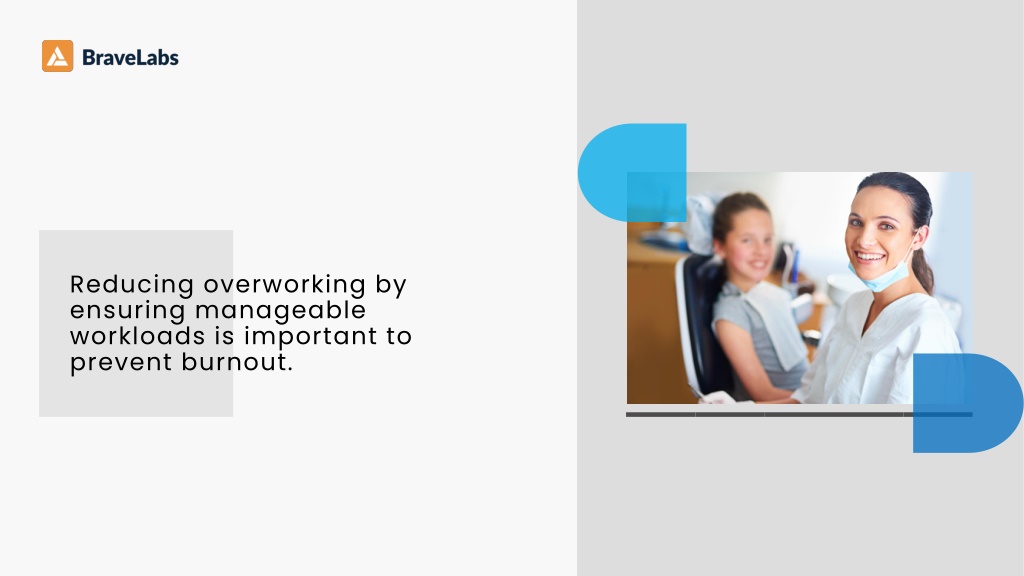 BraveLabs

Reducing overworking by ensuring manageable workloads is important to prevent burnout.